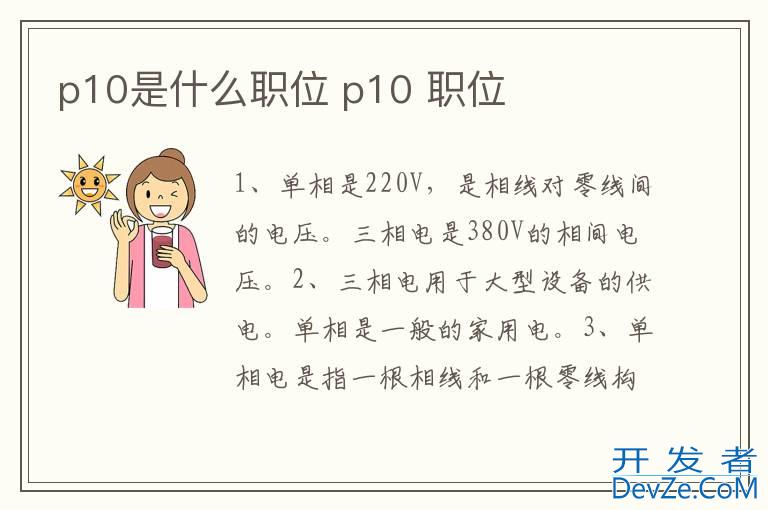 p10是什么职位 p10 职位

1、单相是220V，是相线对零线间的电压。三相电是380V的相间电压。2、三相电用于大型设备的供电。单相是一般的家用电。3、单相电是指一根相线和一根零线构

开发者
DevZe.CoM